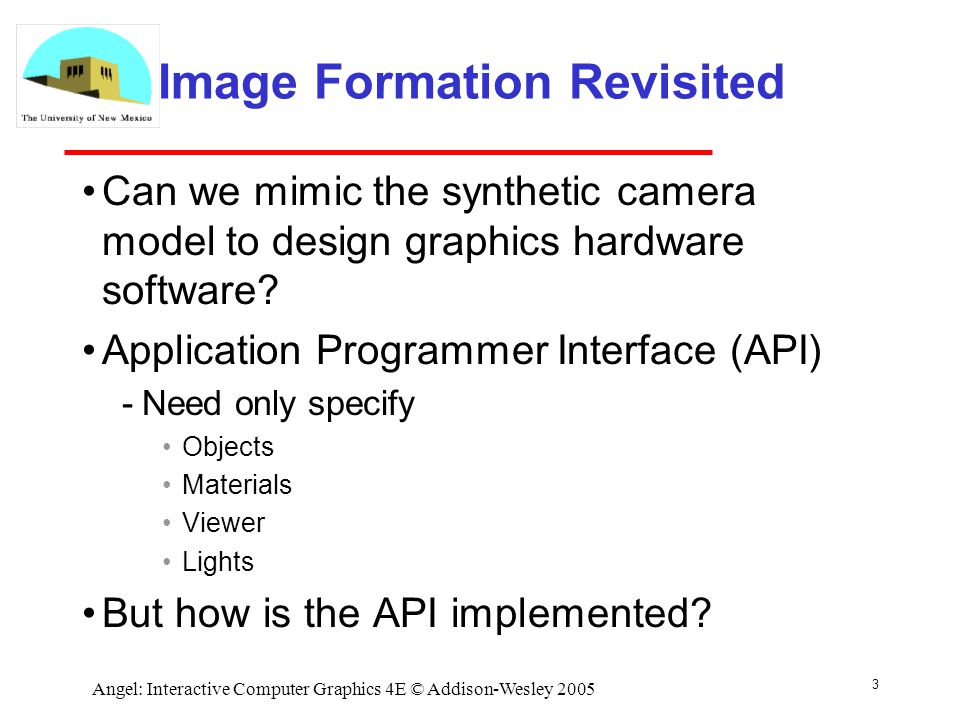 The University of New Mexico

Image Formation Revisited

• Can we mimic the synthetic camera model to design graphics hardware software?

• Application Programmer Interface (API)

- Need only specify

• Objects

• Materials

• Viewer

• Lights

• But how is the API implemented?

Angel: Interactive Computer Graphics 4E © Addison-Wesley 2005

3